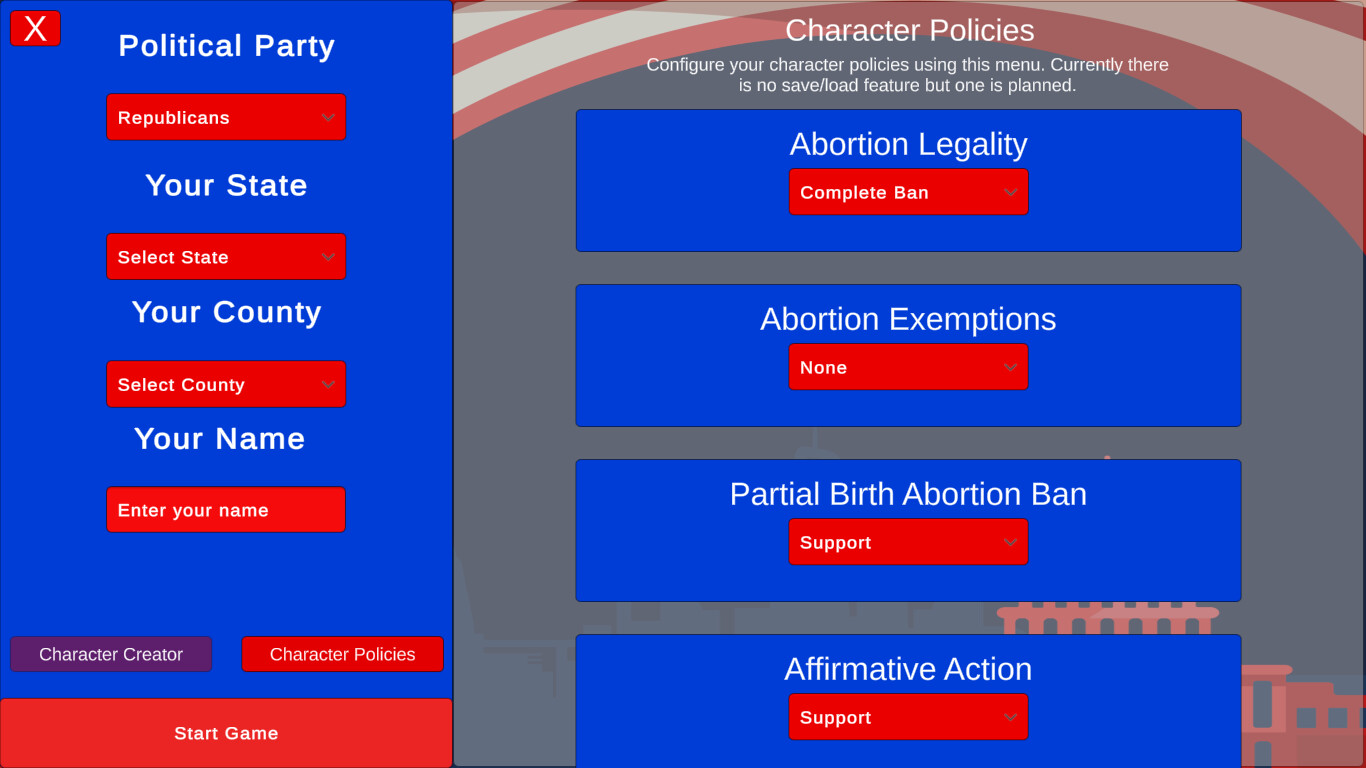 X

Political Party

Republicans

Your State

Select State

Your County

Select County

Your Name

Enter your name

Character Creator

Character Policies

Start Game

Character Policies

Configure your character policies using this menu. Currently there is no save/load feature but one is planned.

Abortion Legality

Complete Ban

Abortion Exemptions

None

Partial Birth Abortion Ban

Support

Affirmative Action

Support